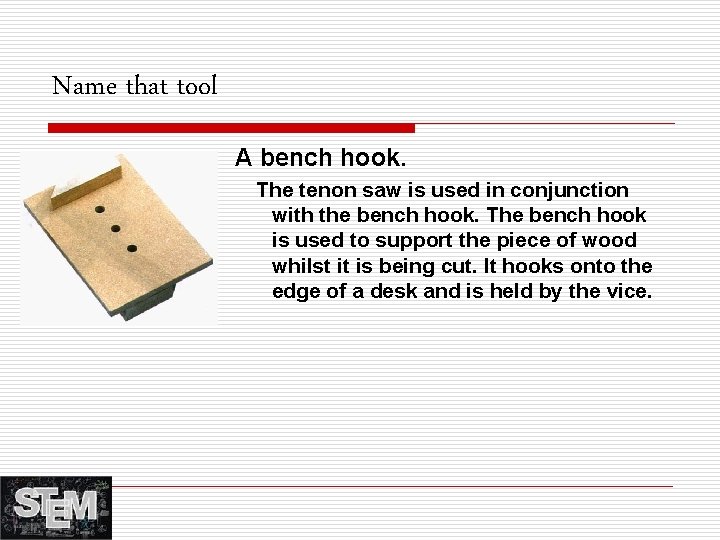 Name that tool

A bench hook.

The tenon saw is used in conjunction with the bench hook. The bench hook is used to support the piece of wood whilst it is being cut. It hooks onto the edge of a desk and is held by the vice.

STEM